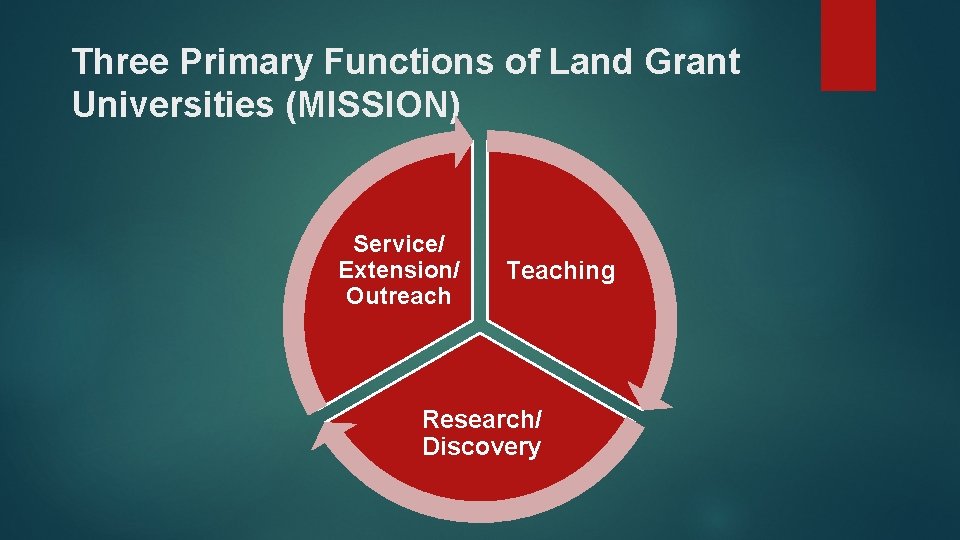 Three Primary Functions of Land Grant Universities (MISSION)

Service/ Extension/ Outreach

Teaching

Research/ Discovery